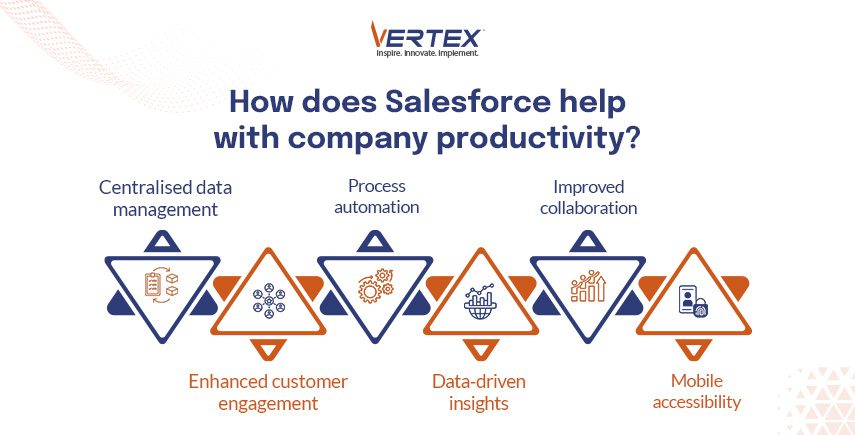 VERTEX
Inspire. Innovate. Implement.

How does Salesforce help with company productivity?

Centralised data management

Process automation

Improved collaboration

Enhanced customer engagement

Data-driven insights

Mobile accessibility